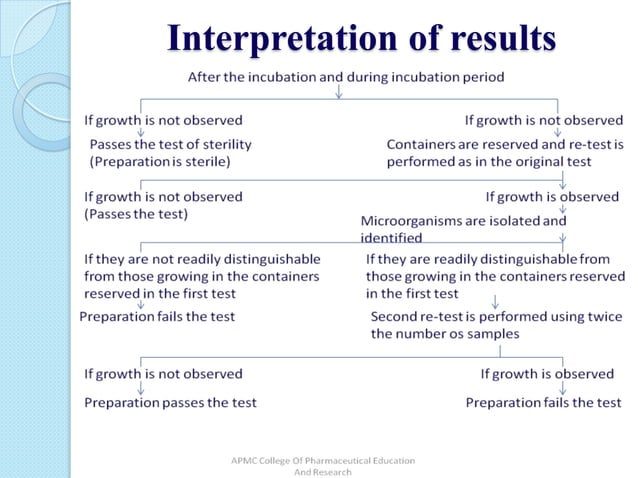 Interpretation of results

After the incubation and during incubation period

If growth is not observed

Passes the test of sterility (Preparation is sterile)

If growth is not observed

Containers are reserved and re-test is performed as in the original test

If growth is not observed (Passes the test)

If growth is observed

Microorganisms are isolated and identified

If they are not readily distinguishable from those growing in the containers reserved in the first test

Preparation fails the test

If they are readily distinguishable from those growing in the containers reserved in the first test

Second re-test is performed using twice the number os samples

If growth is not observed

Preparation passes the test

If growth is observed

Preparation fails the test

APMC College Of Pharmaceutical Education And Research